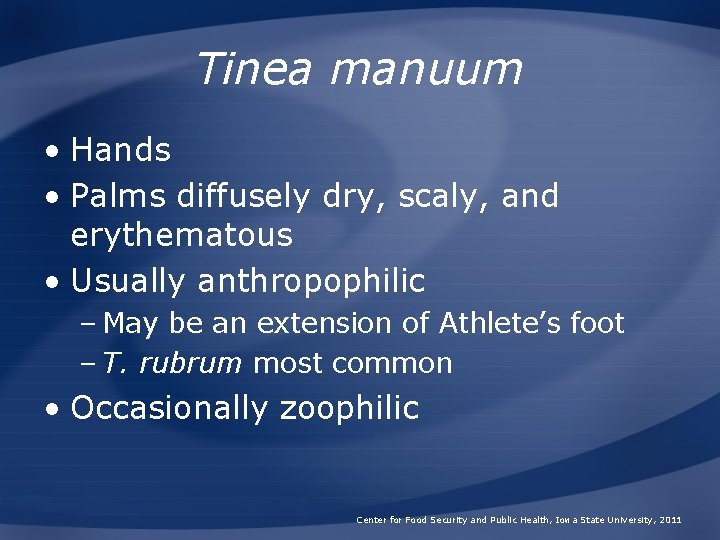 Tinea manuum

• Hands
• Palms diffusely dry, scaly, and erythematous
• Usually anthropophilic
– May be an extension of Athlete's foot
– T. rubrum most common
• Occasionally zoophilic

Center for Food Security and Public Health, Iowa State University, 2011